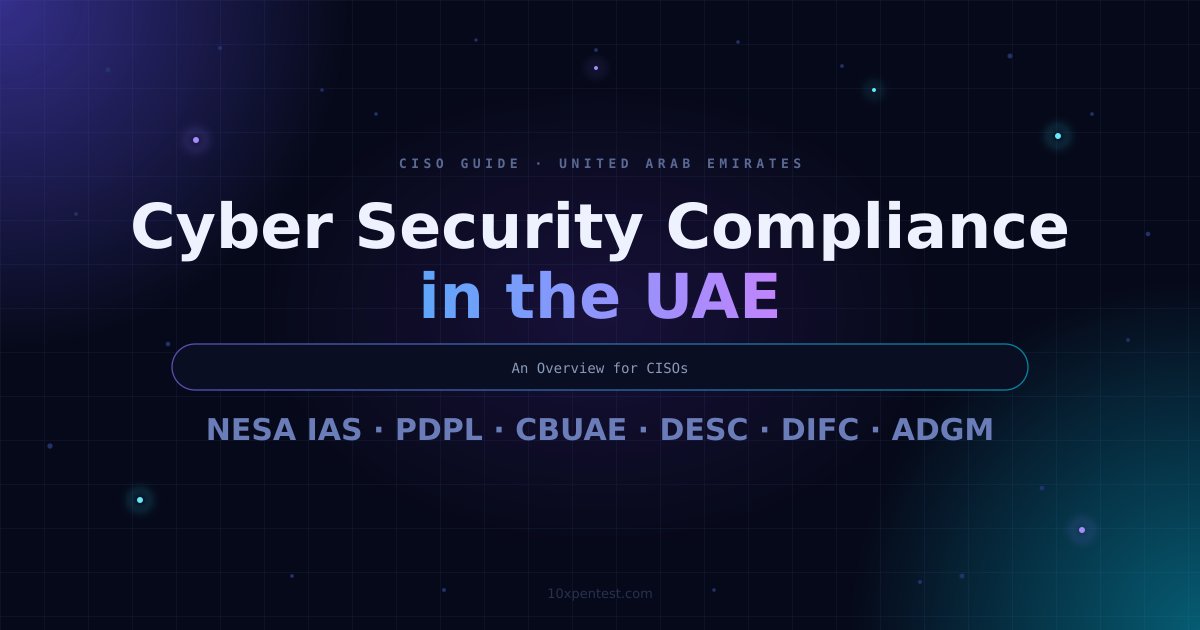 CISO GUIDE · UNITED ARAB EMIRATES

Cyber Security Compliance in the UAE

An Overview for CISOs

NESA IAS · PDPL · CBUAE · DESC · DIFC · ADGM

10xpentest.com